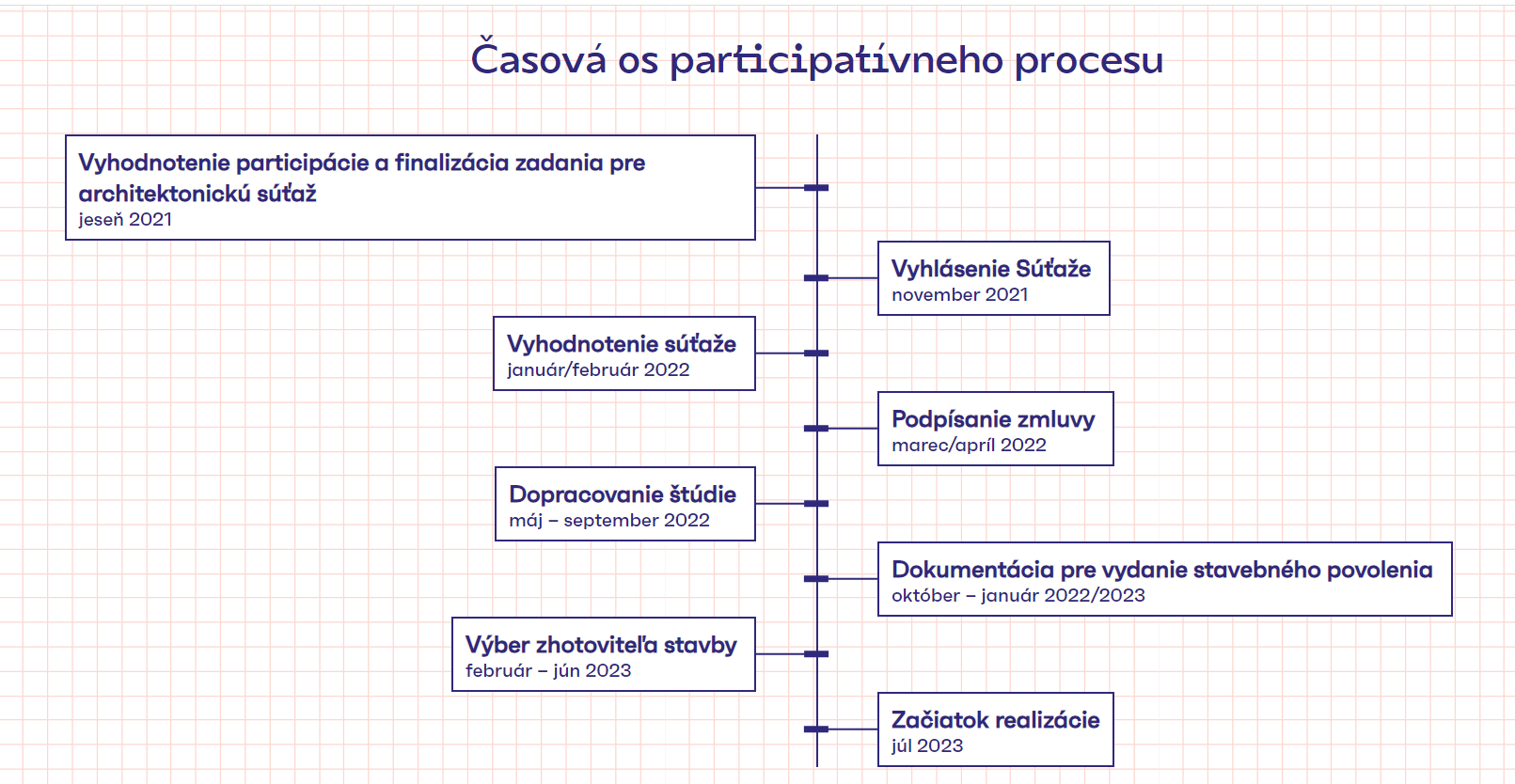 Časová os participatívneho procesu

Vyhodnotenie participácie a finalizácia zadania pre architektonickú súťaž
jeseň 2021

Vyhlásenie Súťaže
november 2021

Vyhodnotenie súťaže
január/február 2022

Podpísanie zmluvy
marec/apríl 2022

Dopracovanie štúdie
máj – september 2022

Dokumentácia pre vydanie stavebného povolenia
október – január 2022/2023

Výber zhotoviteľa stavby
február – jún 2023

Začiatok realizácie
júl 2023